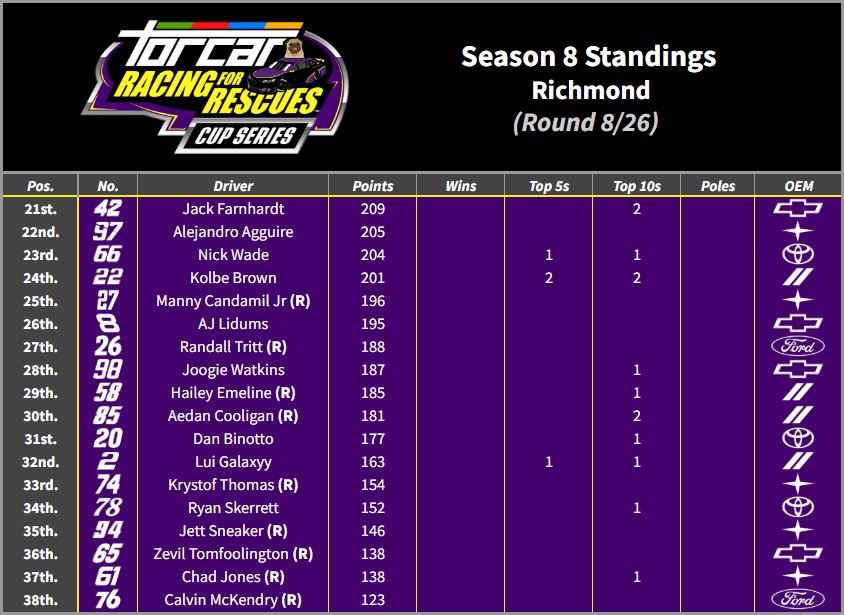 TORCAR RACING FOR RESCUES CUP SERIES

Season 8 Standings
Richmond
(Round 8/26)

| Pos. | No. | Driver | Points | Wins | Top 5s | Top 10s | Poles | OEM |
|---|---|---|---|---|---|---|---|---|
| 21st. | 42 | Jack Farnhardt | 209 | | | 2 | | |
| 22nd. | 97 | Alejandro Agguire | 205 | | | | | |
| 23rd. | 66 | Nick Wade | 204 | | 1 | 1 | | |
| 24th. | 22 | Kolbe Brown | 201 | | 2 | 2 | | |
| 25th. | 27 | Manny Candamil Jr (R) | 196 | | | | | |
| 26th. | 8 | AJ Lidums | 195 | | | | | |
| 27th. | 26 | Randall Tritt (R) | 188 | | | | | Ford |
| 28th. | 98 | Joogie Watkins | 187 | | | 1 | | |
| 29th. | 58 | Hailey Emeline (R) | 185 | | | 1 | | |
| 30th. | 85 | Aedan Cooligan (R) | 181 | | | 2 | | |
| 31st. | 20 | Dan Binotto | 177 | | | 1 | | |
| 32nd. | 2 | Lui Galaxyy | 163 | | 1 | 1 | | |
| 33rd. | 74 | Krystof Thomas (R) | 154 | | | | | |
| 34th. | 78 | Ryan Skerrett | 152 | | | 1 | | |
| 35th. | 94 | Jett Sneaker (R) | 146 | | | | | |
| 36th. | 65 | Zevil Tomfoolington (R) | 138 | | | | | |
| 37th. | 61 | Chad Jones (R) | 138 | | | 1 | | |
| 38th. | 76 | Calvin McKendry (R) | 123 | | | | | Ford |